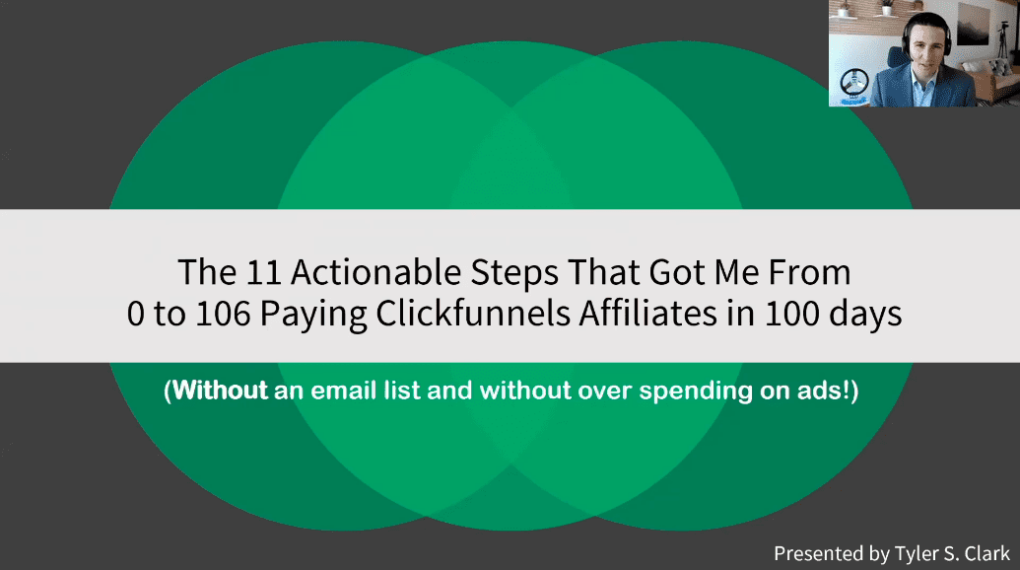 The 11 Actionable Steps That Got Me From 0 to 106 Paying Clickfunnels Affiliates in 100 days

(Without an email list and without over spending on ads!)

Presented by Tyler S. Clark